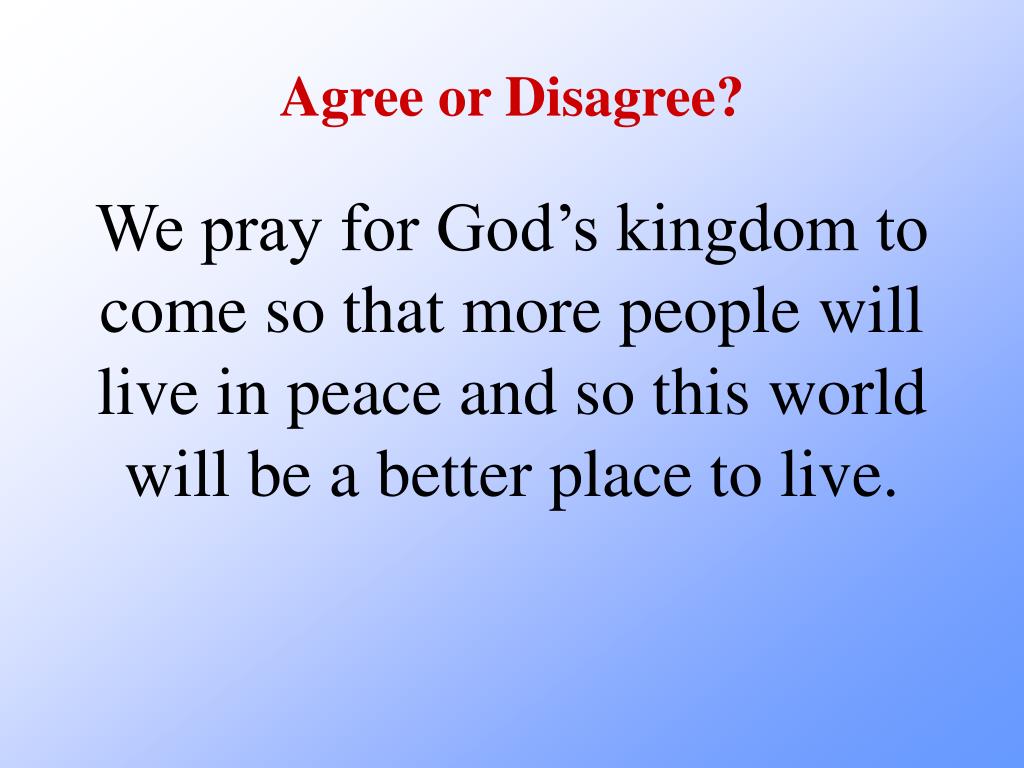 Agree or Disagree?

We pray for God’s kingdom to come so that more people will live in peace and so this world will be a better place to live.